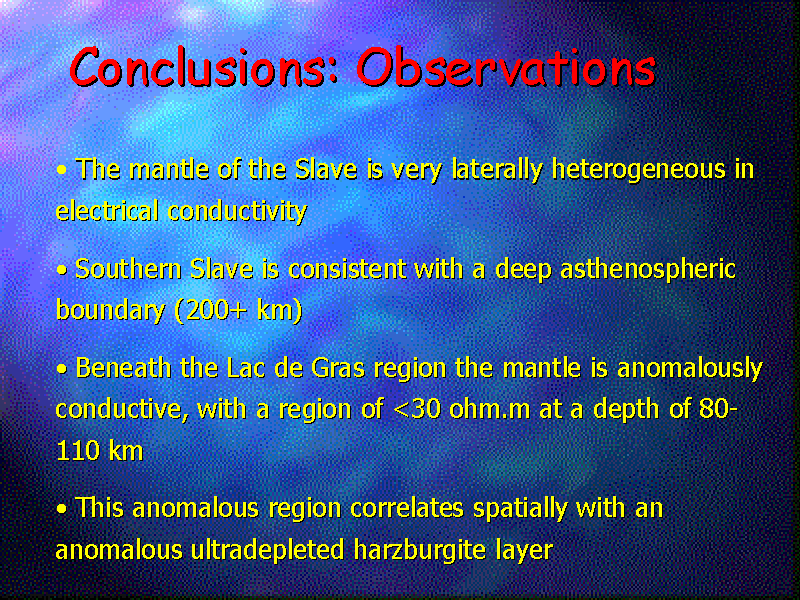 Conclusions: Observations

• The mantle of the Slave is very laterally heterogeneous in electrical conductivity

• Southern Slave is consistent with a deep asthenospheric boundary (200+ km)

• Beneath the Lac de Gras region the mantle is anomalously conductive, with a region of <30 ohm.m at a depth of 80-110 km

• This anomalous region correlates spatially with an anomalous ultradepleted harzburgite layer